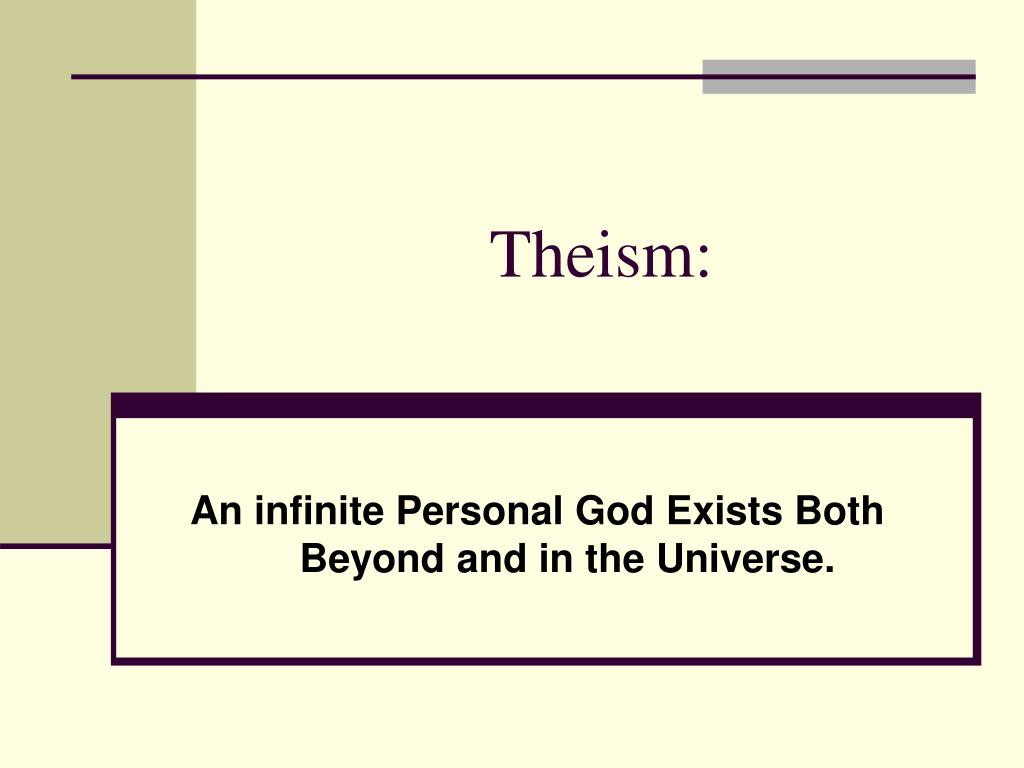 Theism:

An infinite Personal God Exists Both Beyond and in the Universe.